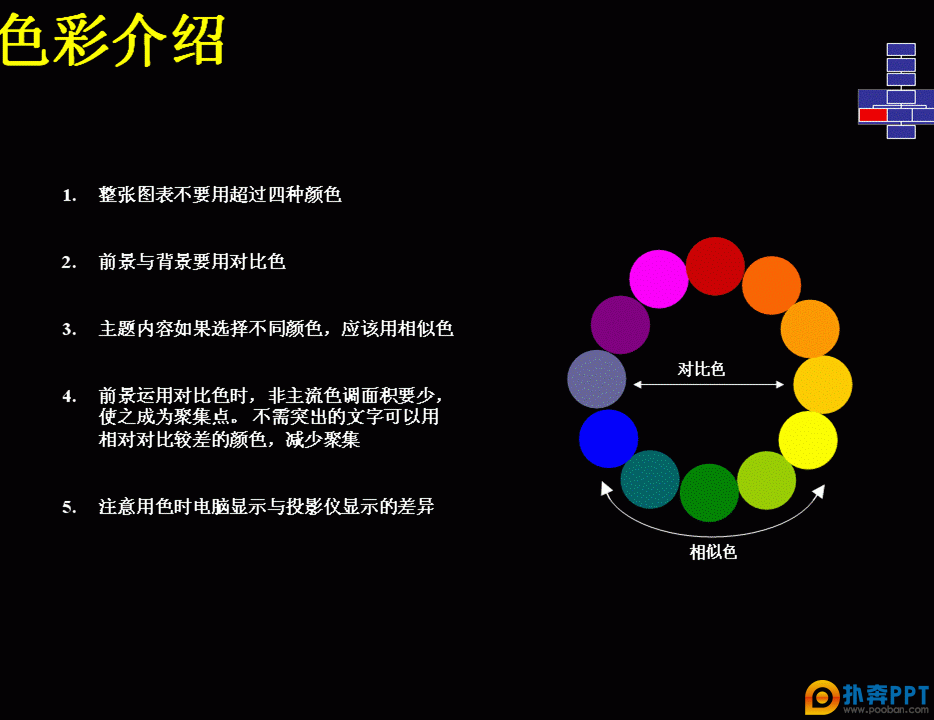 色彩介绍

1. 整张图表不要用超过四种颜色

2. 前景与背景要用对比色

3. 主题内容如果选择不同颜色，应该用相似色

4. 前景运用对比色时，非主流色调面积要少，使之成为聚集点。不需突出的文字可以用相对对比较差的颜色，减少聚集

5. 注意用色时电脑显示与投影仪显示的差异

对比色

相似色

扑奔PPT
www.pooban.com